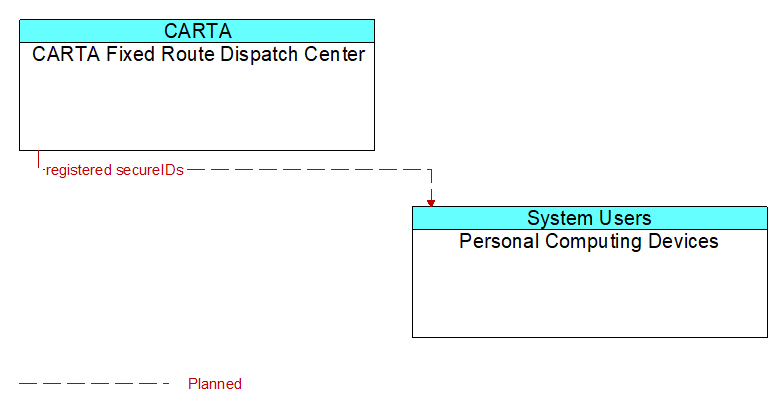 CARTA
CARTA Fixed Route Dispatch Center

registered secureIDs

System Users
Personal Computing Devices

Planned